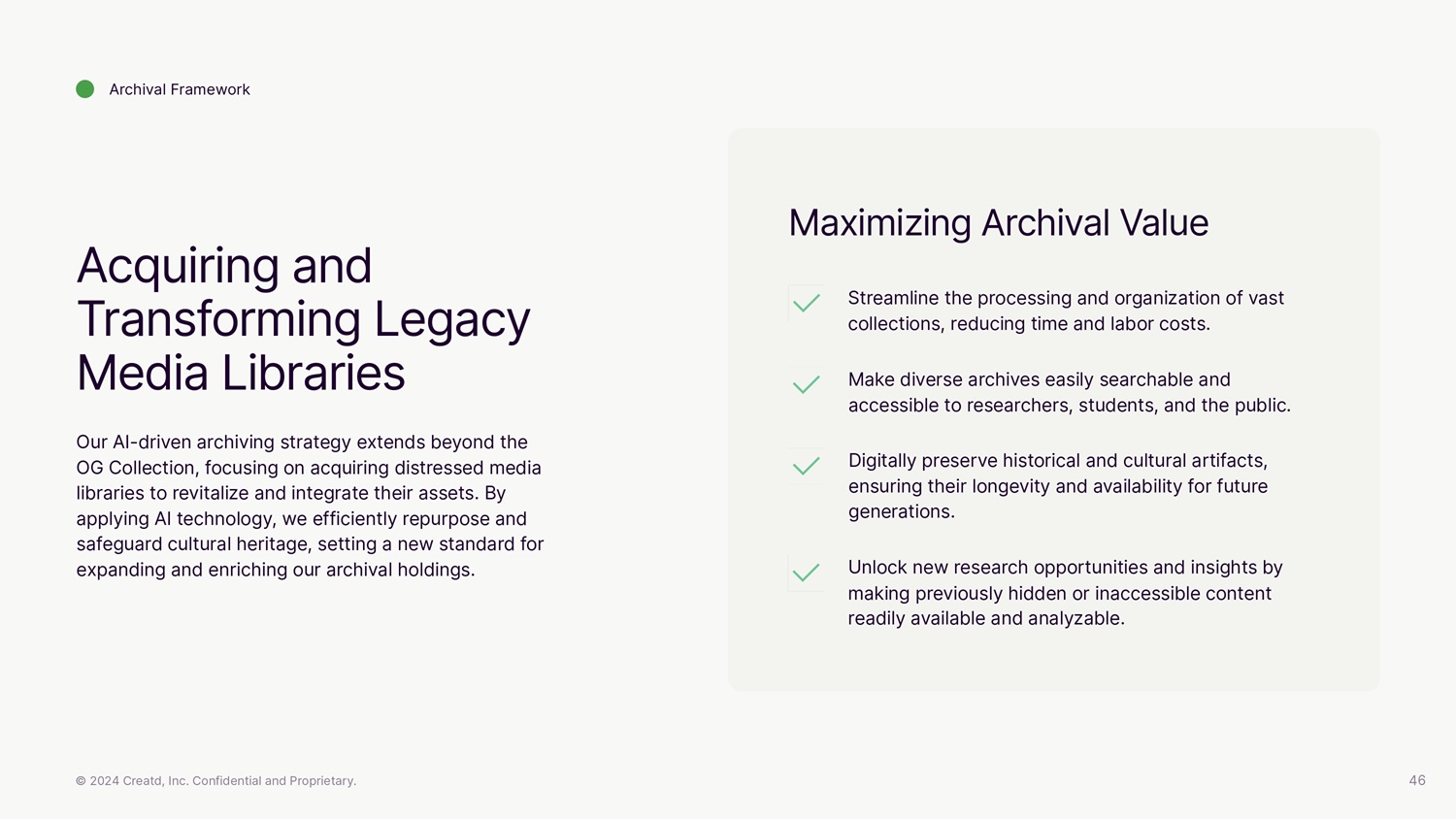 Archival Framework

Acquiring and Transforming Legacy Media Libraries

Our AI-driven archiving strategy extends beyond the OG Collection, focusing on acquiring distressed media libraries to revitalize and integrate their assets. By applying AI technology, we efficiently repurpose and safeguard cultural heritage, setting a new standard for expanding and enriching our archival holdings.

Maximizing Archival Value

Streamline the processing and organization of vast collections, reducing time and labor costs.

Make diverse archives easily searchable and accessible to researchers, students, and the public.

Digitally preserve historical and cultural artifacts, ensuring their longevity and availability for future generations.

Unlock new research opportunities and insights by making previously hidden or inaccessible content readily available and analyzable.

© 2024 Creatd, Inc. Confidential and Proprietary.

46